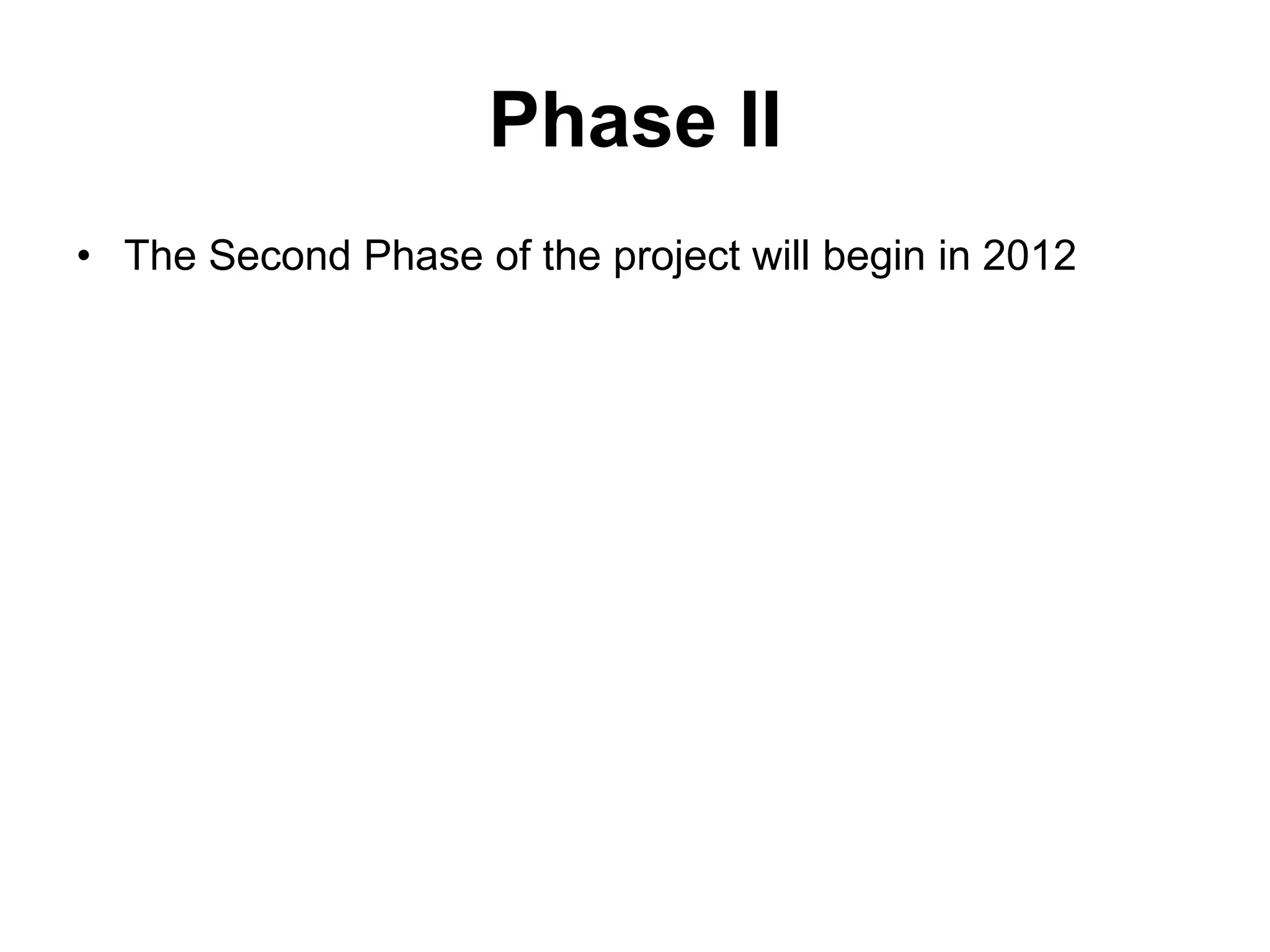 Phase II

• The Second Phase of the project will begin in 2012